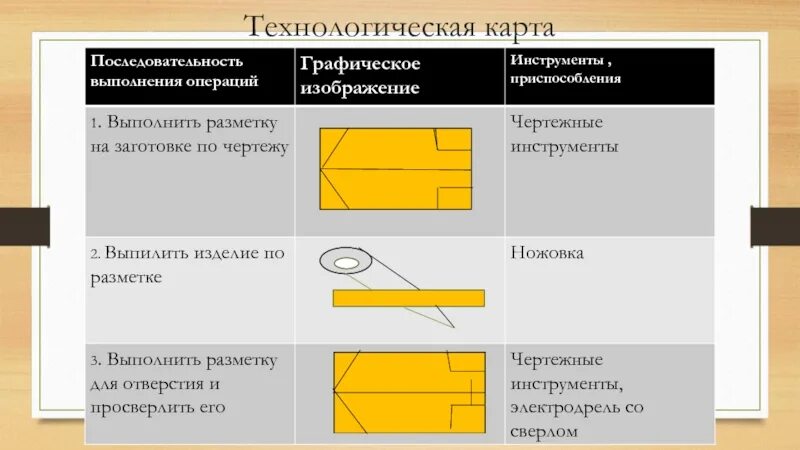 Технологическая карта

| Последовательность выполнения операций | Графическое изображение | Инструменты , приспособления |
|---|---|---|
| 1. Выполнить разметку на заготовке по чертежу | | Чертежные инструменты |
| 2. Выпилить изделие по разметке | | Ножовка |
| 3. Выполнить разметку для отверстия и просверлить его | | Чертежные инструменты, электродрель со сверлом |